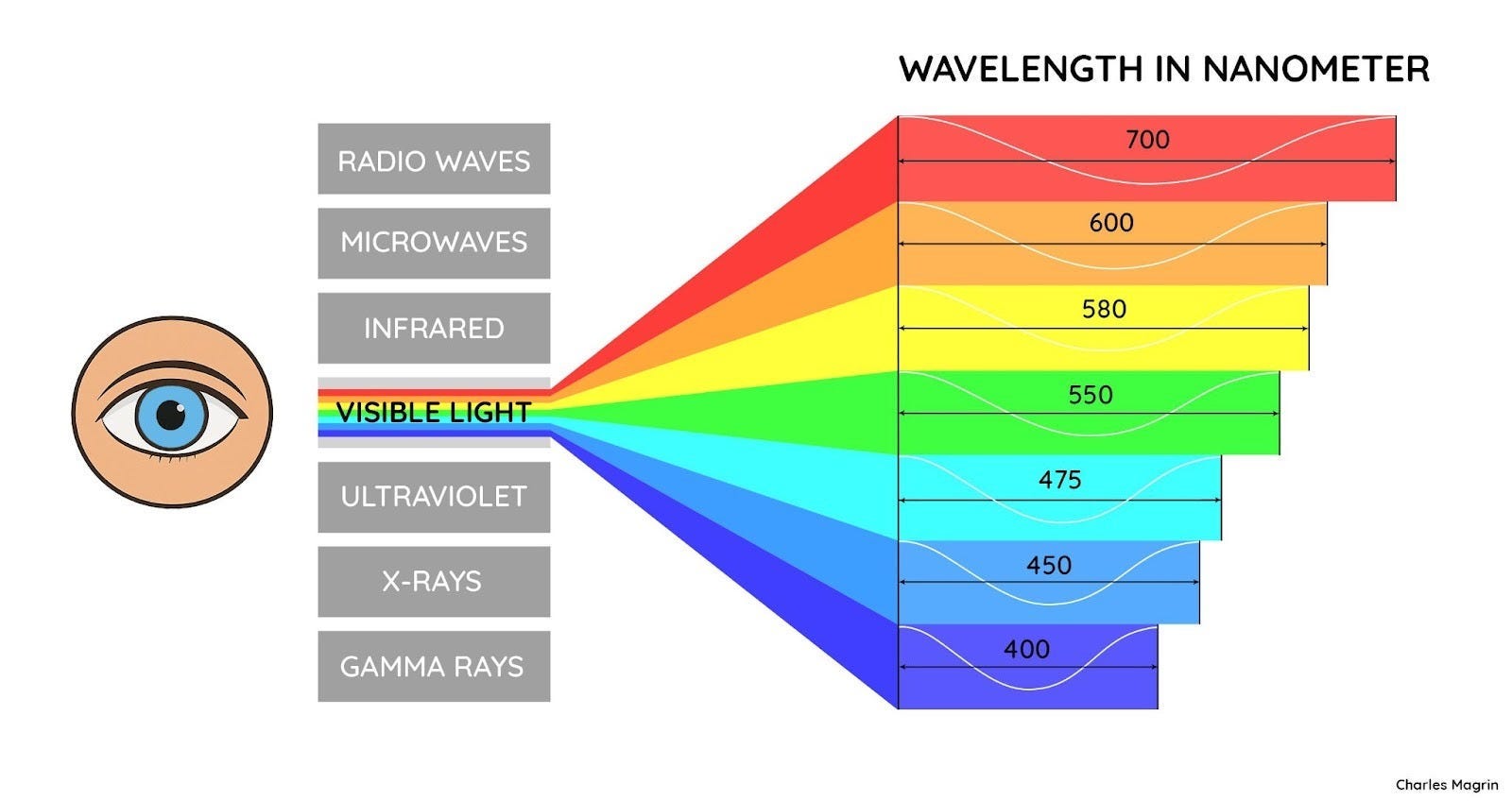 WAVELENGTH IN NANOMETER

RADIO WAVES

MICROWAVES

INFRARED

VISIBLE LIGHT

ULTRAVIOLET

X-RAYS

GAMMA RAYS

700

600

580

550

475

450

400

Charles Magrin